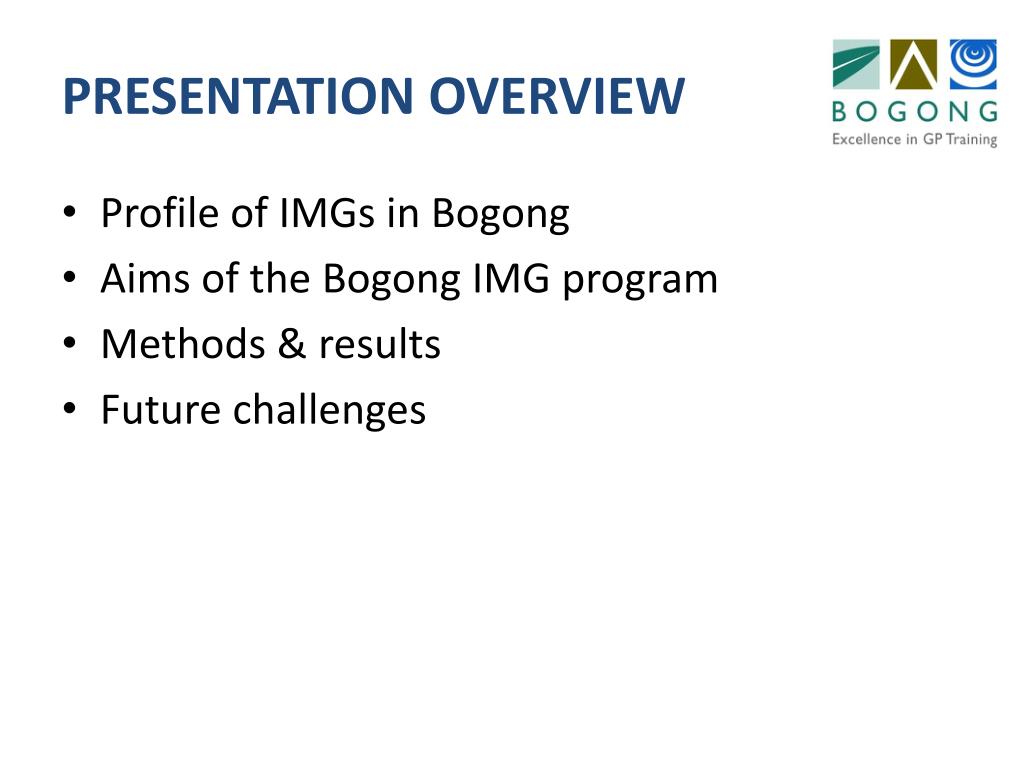 PRESENTATION OVERVIEW

BOGONG
Excellence in GP Training

• Profile of IMGs in Bogong
• Aims of the Bogong IMG program
• Methods & results
• Future challenges